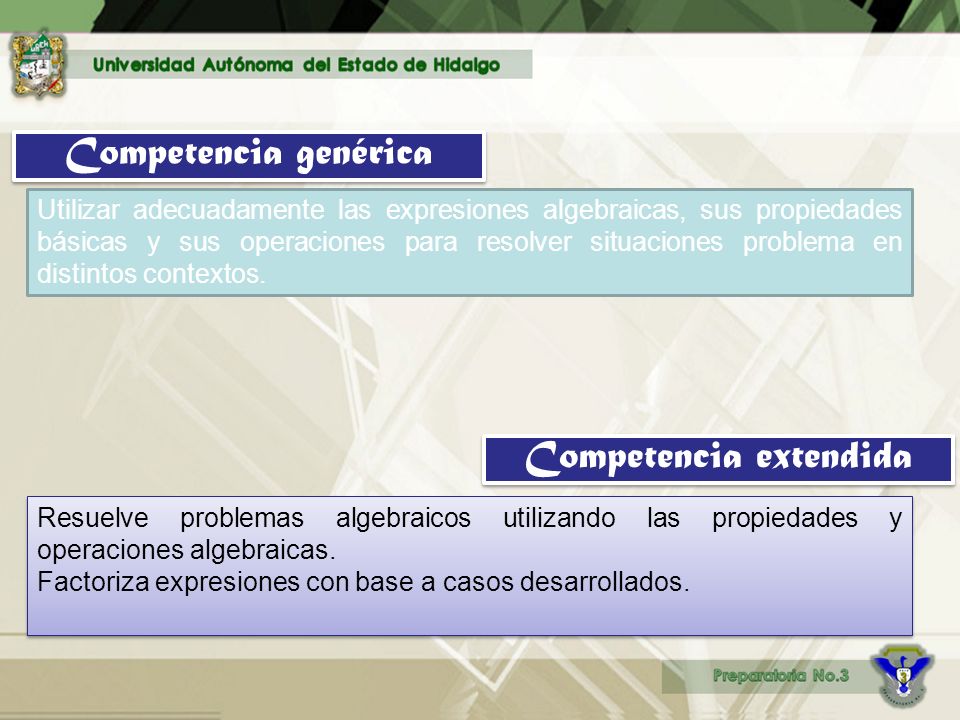 Universidad Autónoma del Estado de Hidalgo

Competencia genérica

Utilizar adecuadamente las expresiones algebraicas, sus propiedades básicas y sus operaciones para resolver situaciones problema en distintos contextos.

Competencia extendida

Resuelve problemas algebraicos utilizando las propiedades y operaciones algebraicas.
Factoriza expresiones con base a casos desarrollados.

Preparatoria No.3